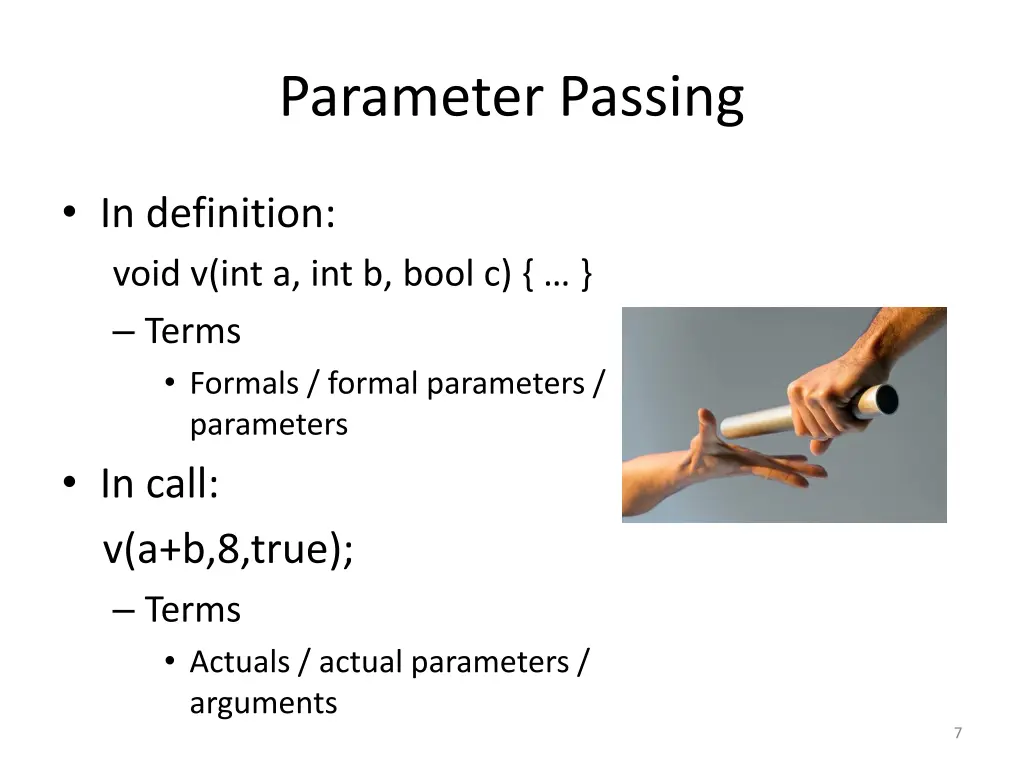 Parameter Passing

• In definition:
void v(int a, int b, bool c) { … }
– Terms
• Formals / formal parameters / parameters

• In call:
v(a+b,8,true);
– Terms
• Actuals / actual parameters / arguments

7